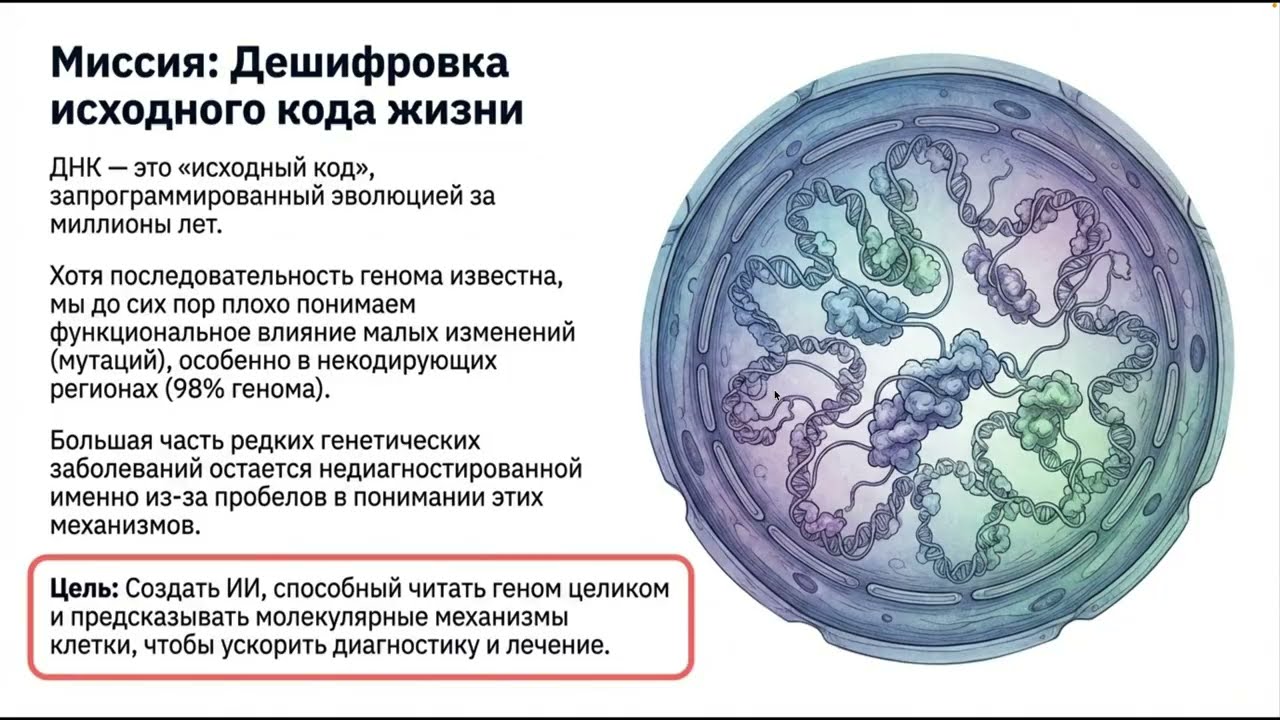 Миссия: Дешифровка исходного кода жизни

ДНК — это «исходный код», запрограммированный эволюцией за миллионы лет.

Хотя последовательность генома известна, мы до сих пор плохо понимаем функциональное влияние малых изменений (мутаций), особенно в некодирующих регионах (98% генома).

Большая часть редких генетических заболеваний остается недиагностированной именно из-за пробелов в понимании этих механизмов.

Цель: Создать ИИ, способный читать геном целиком и предсказывать молекулярные механизмы клетки, чтобы ускорить диагностику и лечение.